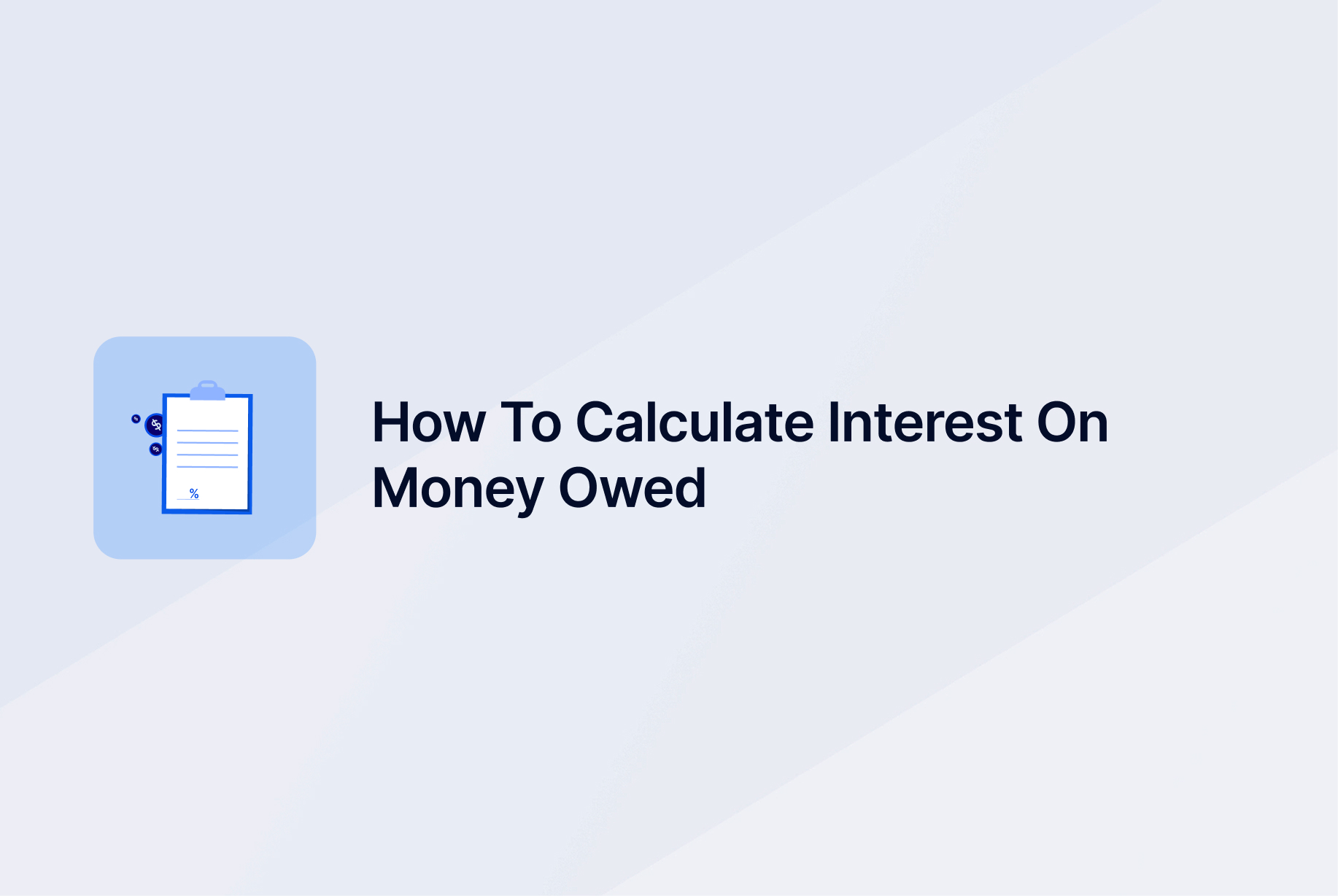 %

How To Calculate Interest On Money Owed